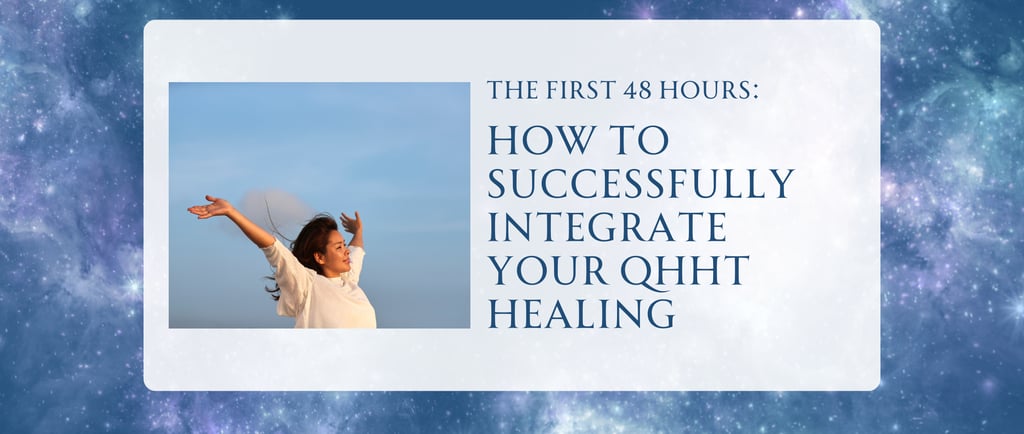 THE FIRST 48 HOURS:

HOW TO SUCCESSFULLY INTEGRATE YOUR QHHT HEALING